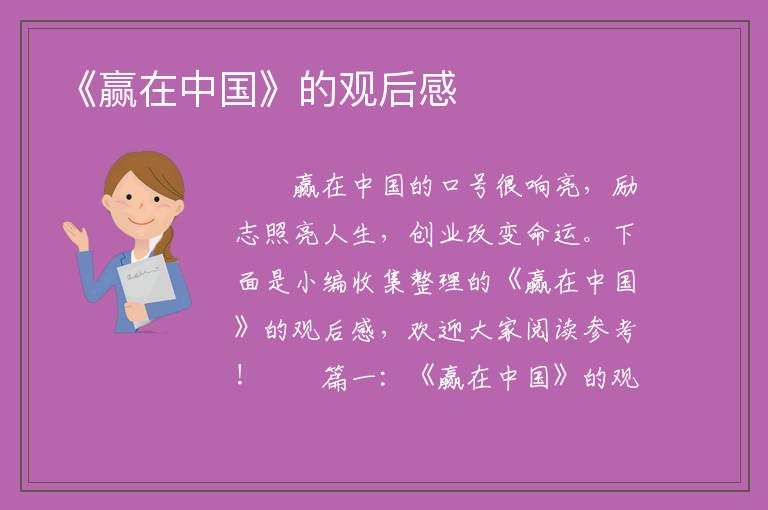 《赢在中国》的观后感

赢在中国的口号很响亮，励志照亮人生，创业改变命运。下面是小编收集整理的《赢在中国》的观后感，欢迎大家阅读参考！　　篇一：《赢在中国》的观